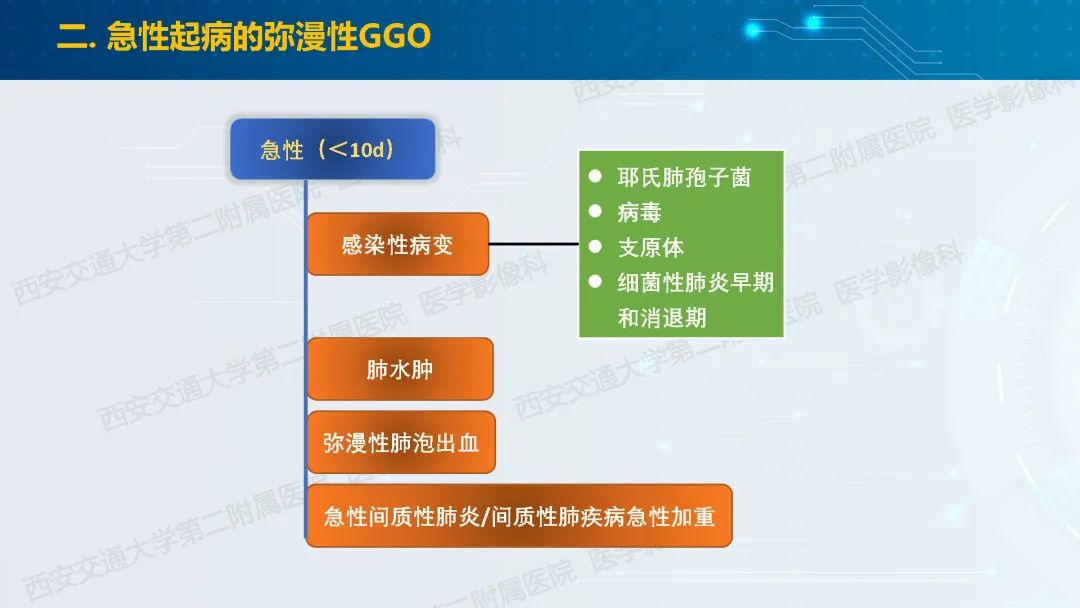 二. 急性起病的弥漫性GGO

急性（<10d）

感染性病变

- 耶氏肺孢子菌
- 病毒
- 支原体
- 细菌性肺炎早期和消退期

肺水肿

弥漫性肺泡出血

急性间质性肺炎/间质性肺疾病急性加重

西安交通大学第二附属医院 医学影像科